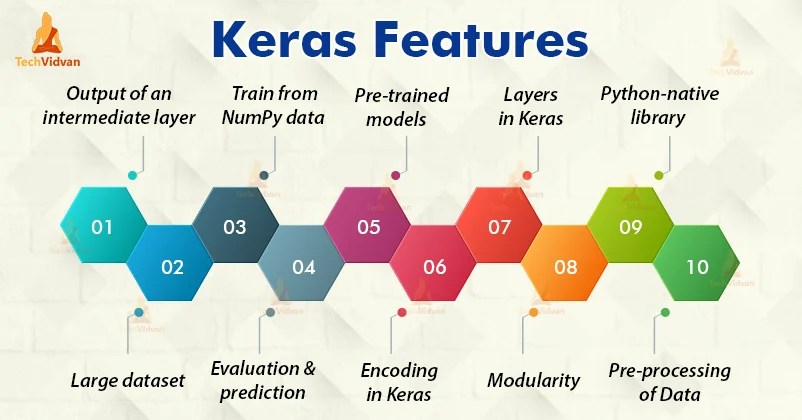 TechVidvan

Keras Features

Output of an intermediate layer

Train from NumPy data

Pre-trained models

Layers in Keras

Python-native library

01

02

03

04

05

06

07

08

09

10

Large dataset

Evaluation & prediction

Encoding in Keras

Modularity

Pre-processing of Data